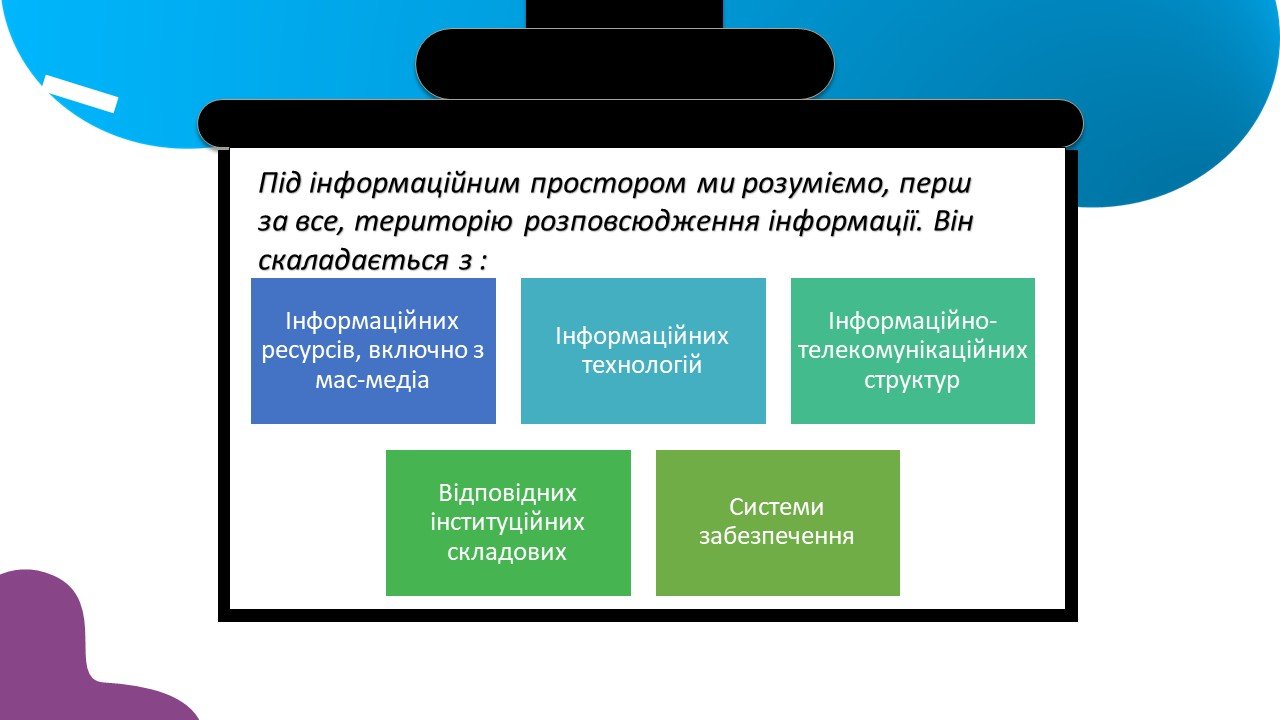 Під інформаційним простором ми розуміємо, перш за все, територію розповсюдження інформації. Він скаладається з :

Інформаційних ресурсів, включно з мас-медіа

Інформаційних технологій

Інформаційно-телекомунікаційних структур

Відповідних інституційних складових

Системи забезпечення